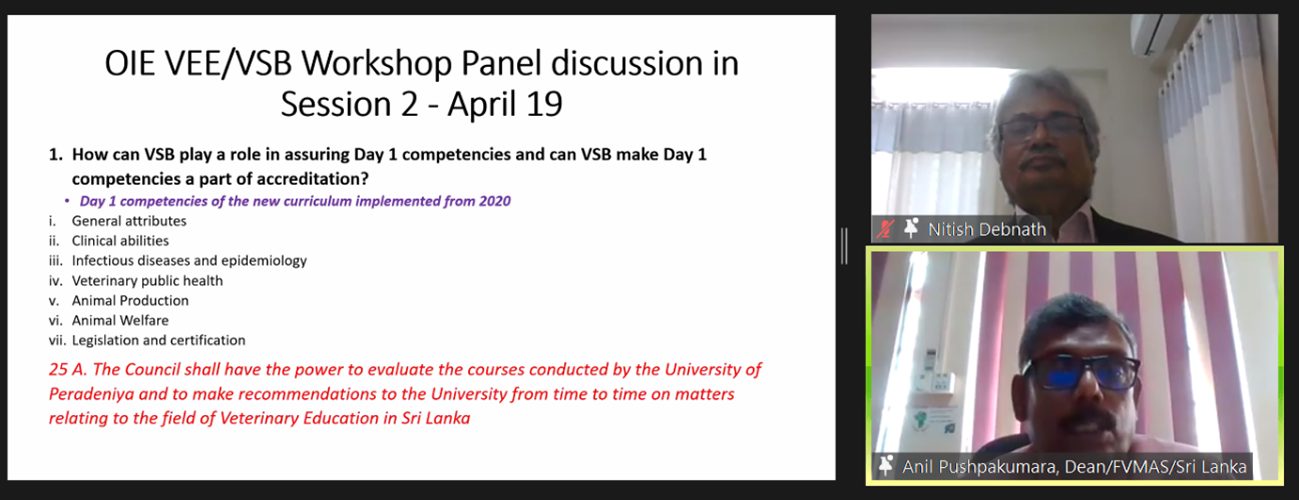 OIE VEE/VSB Workshop Panel discussion in Session 2 - April 19

1. How can VSB play a role in assuring Day 1 competencies and can VSB make Day 1 competencies a part of accreditation?

• Day 1 competencies of the new curriculum implemented from 2020

i. General attributes
ii. Clinical abilities
iii. Infectious diseases and epidemiology
iv. Veterinary public health
v. Animal Production
vi. Animal Welfare
vii. Legislation and certification

25 A. The Council shall have the power to evaluate the courses conducted by the University of Peradeniya and to make recommendations to the University from time to time on matters relating to the field of Veterinary Education in Sri Lanka

Nitish Debnath

Anil Pushpakumara, Dean/FVMAS/Sri Lanka